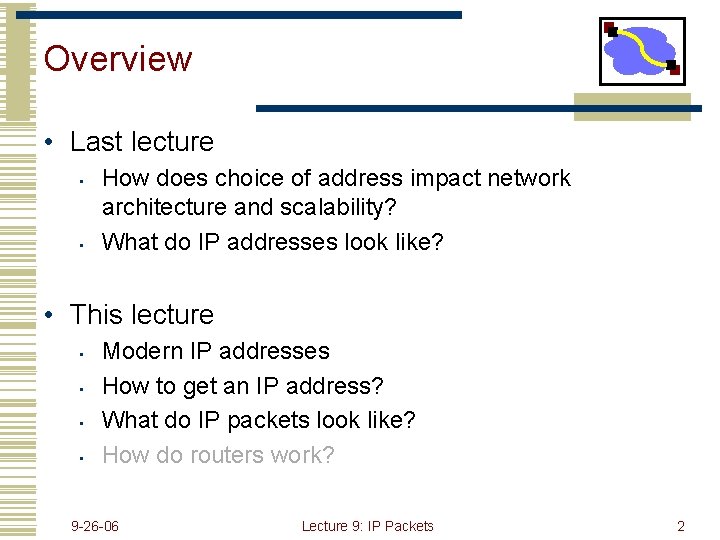 Overview

• Last lecture
  ▪ How does choice of address impact network architecture and scalability?
  ▪ What do IP addresses look like?

• This lecture
  ▪ Modern IP addresses
  ▪ How to get an IP address?
  ▪ What do IP packets look like?
  ▪ How do routers work?

9-26-06 Lecture 9: IP Packets 2